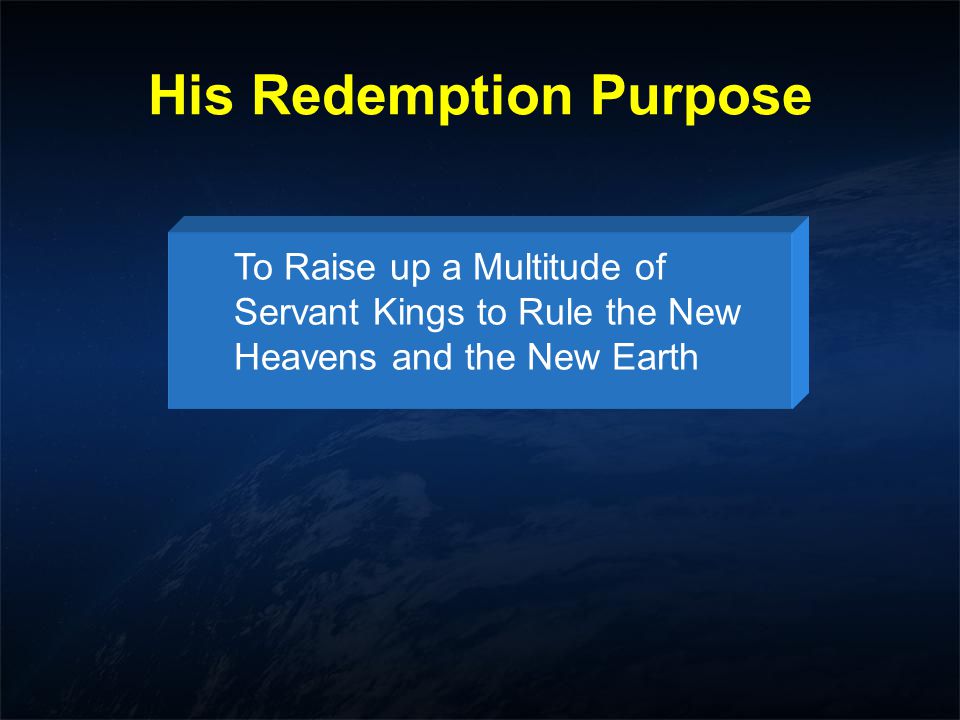 His Redemption Purpose

To Raise up a Multitude of Servant Kings to Rule the New Heavens and the New Earth